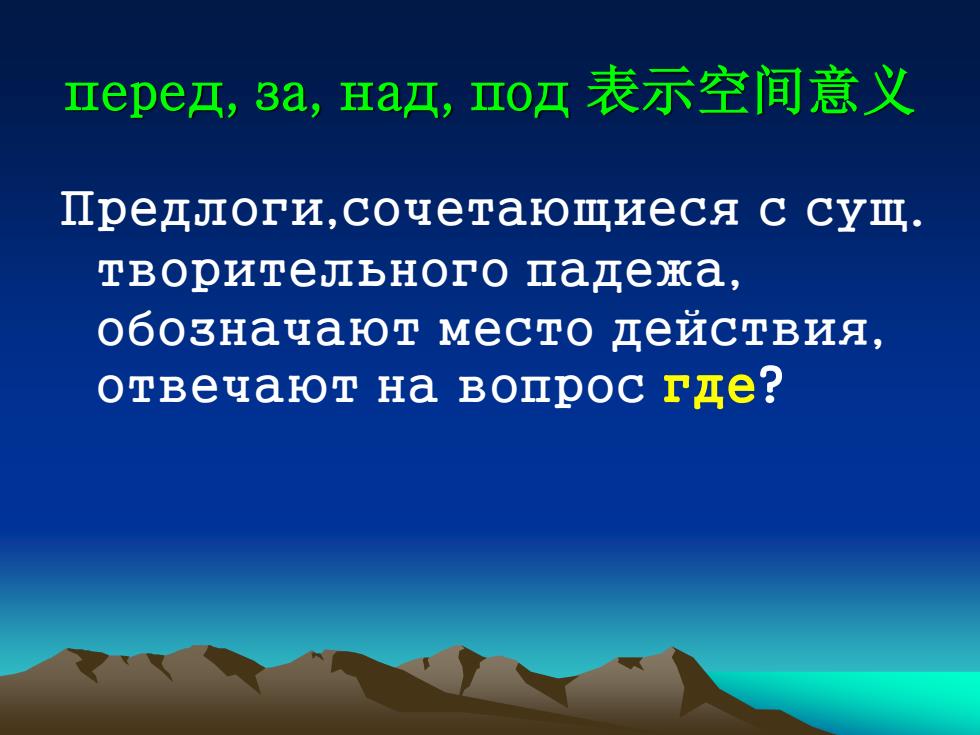 перед, за, над, под 表示空间意义

Предлоги,сочетающиеся с сущ. творительного падежа, обозначают место действия, отвечают на вопрос где?